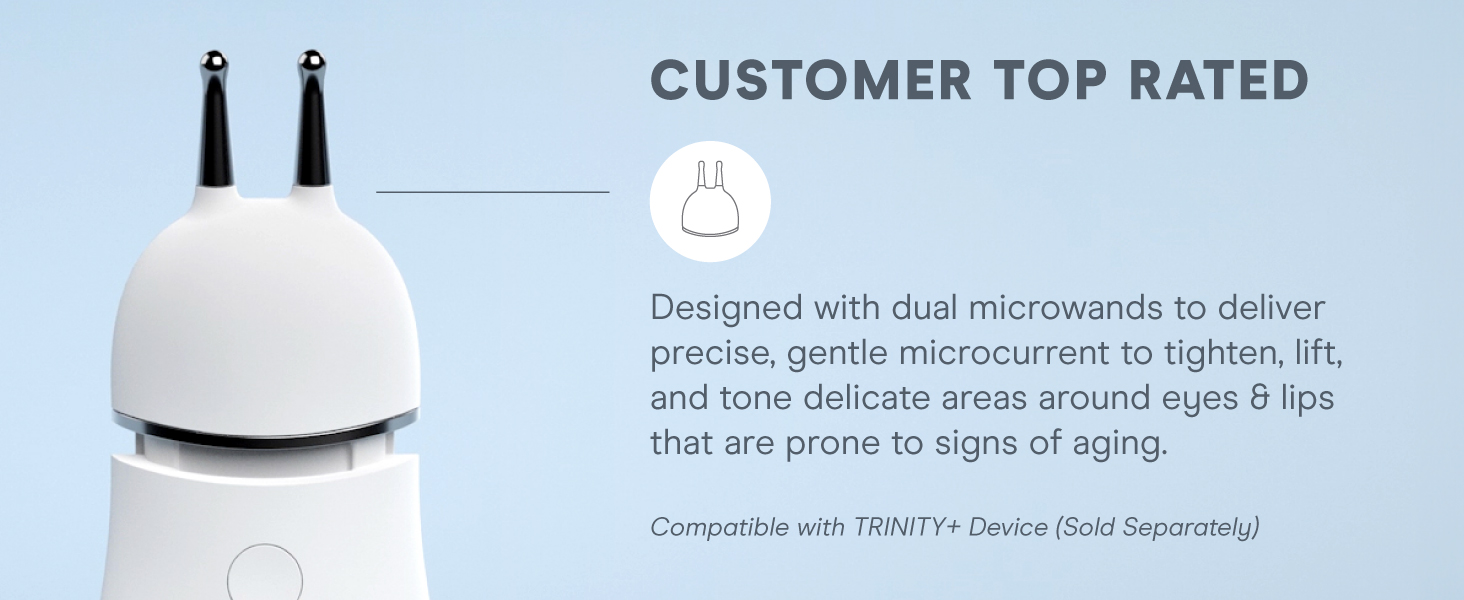 CUSTOMER TOP RATED

Designed with dual microwands to deliver precise, gentle microcurrent to tighten, lift, and tone delicate areas around eyes & lips that are prone to signs of aging.

Compatible with TRINITY+ Device (Sold Separately)